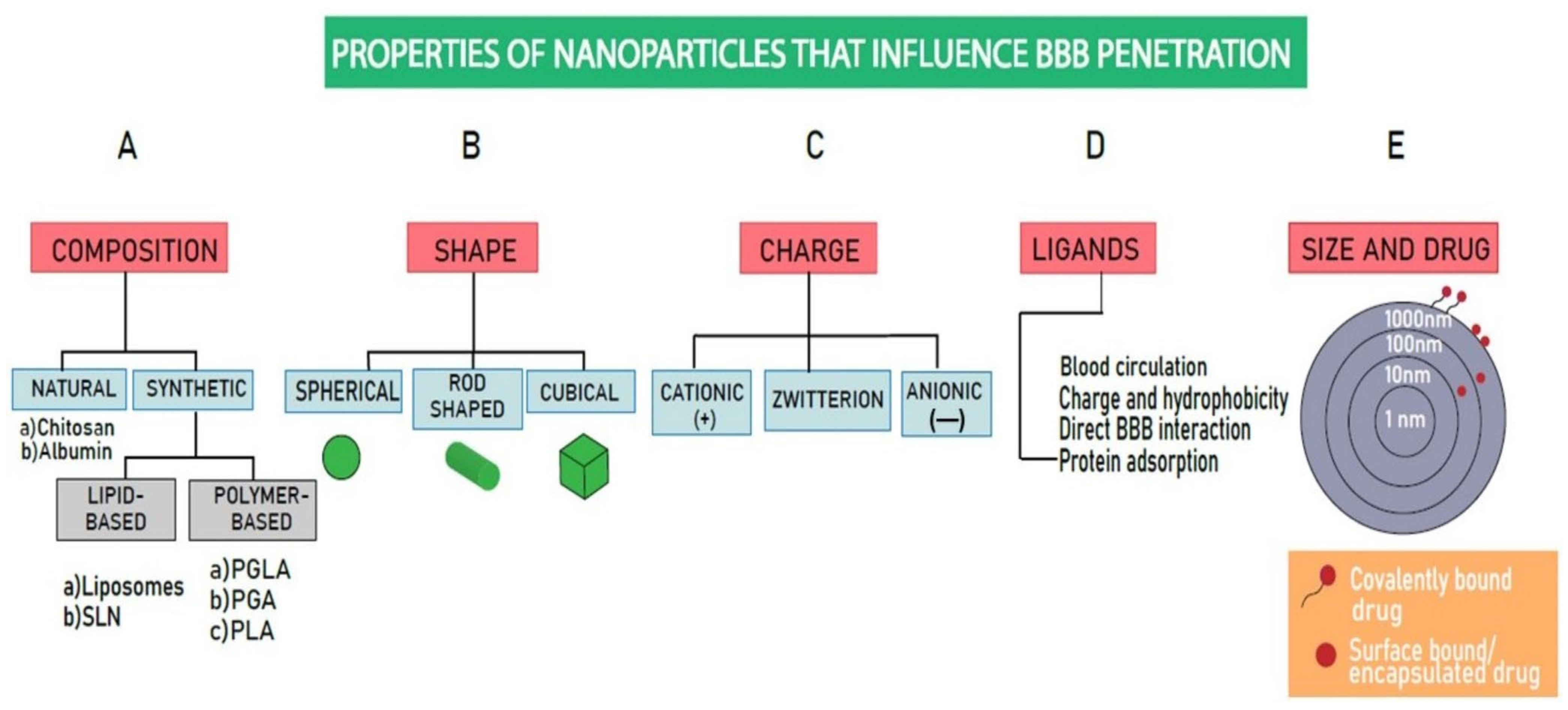 PROPERTIES OF NANOPARTICLES THAT INFLUENCE BBB PENETRATION

A

COMPOSITION

NATURAL

a)Chitosan
b)Albumin

SYNTHETIC

LIPID-BASED

a)Liposomes
b)SLN

POLYMER-BASED

a)PGLA
b)PGA
c)PLA

B

SHAPE

SPHERICAL

ROD SHAPED

CUBICAL

C

CHARGE

CATIONIC (+)

ZWITTERION

ANIONIC (—)

D

LIGANDS

Blood circulation
Charge and hydrophobicity
Direct BBB interaction
Protein adsorption

E

SIZE AND DRUG

1000nm
100nm
10nm
1 nm

Covalently bound drug

Surface bound/ encapsulated drug